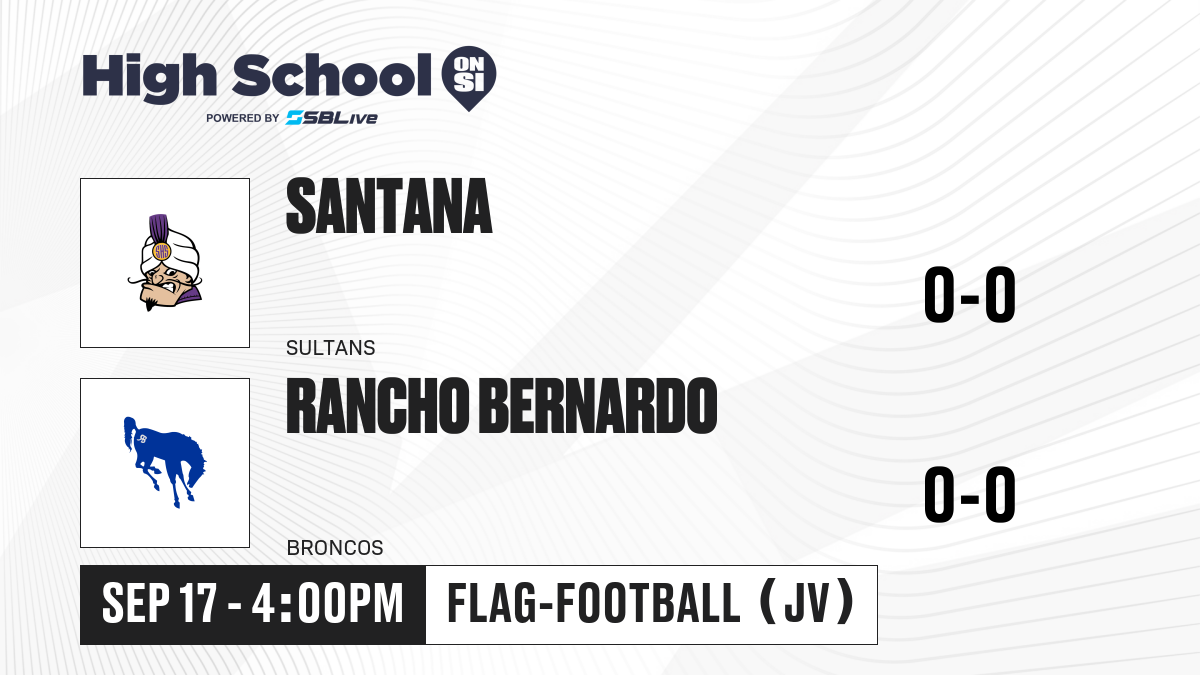 High School ON SI
POWERED BY SBLive

SANTANA
SULTANS
0-0

RANCHO BERNARDO
BRONCOS
0-0

SEP 17 - 4:00PM
FLAG-FOOTBALL (JV)